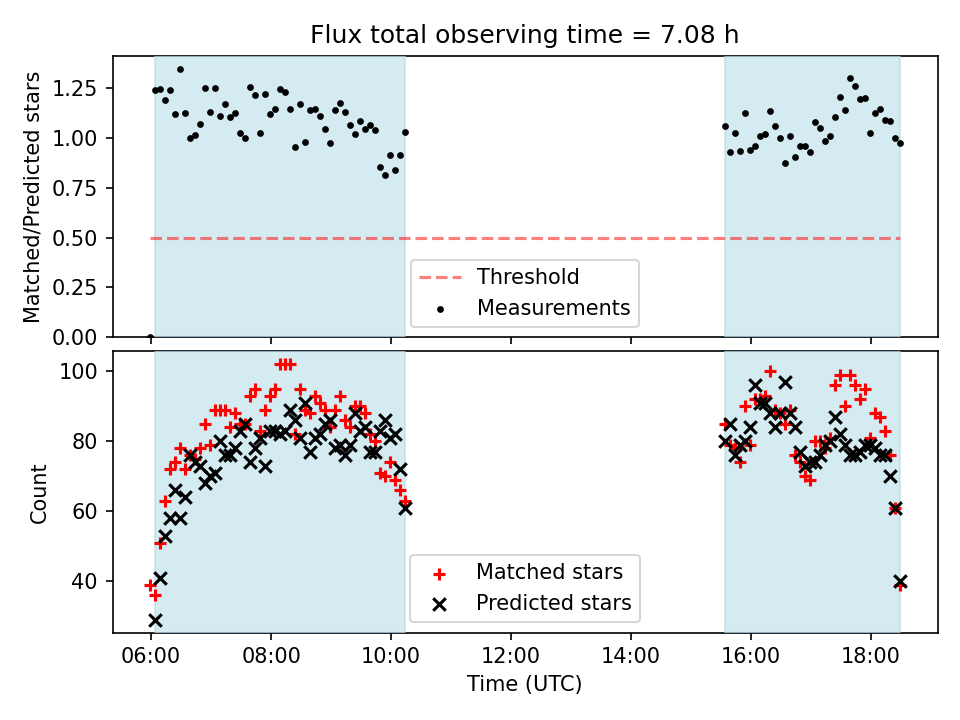 Flux total observing time = 7.08 h

Matched/Predicted stars

1.25
1.00
0.75
0.50
0.25
0.00

Threshold
Measurements

Count

100
80
60
40

Matched stars
Predicted stars

06:00
08:00
10:00
12:00
14:00
16:00
18:00

Time (UTC)